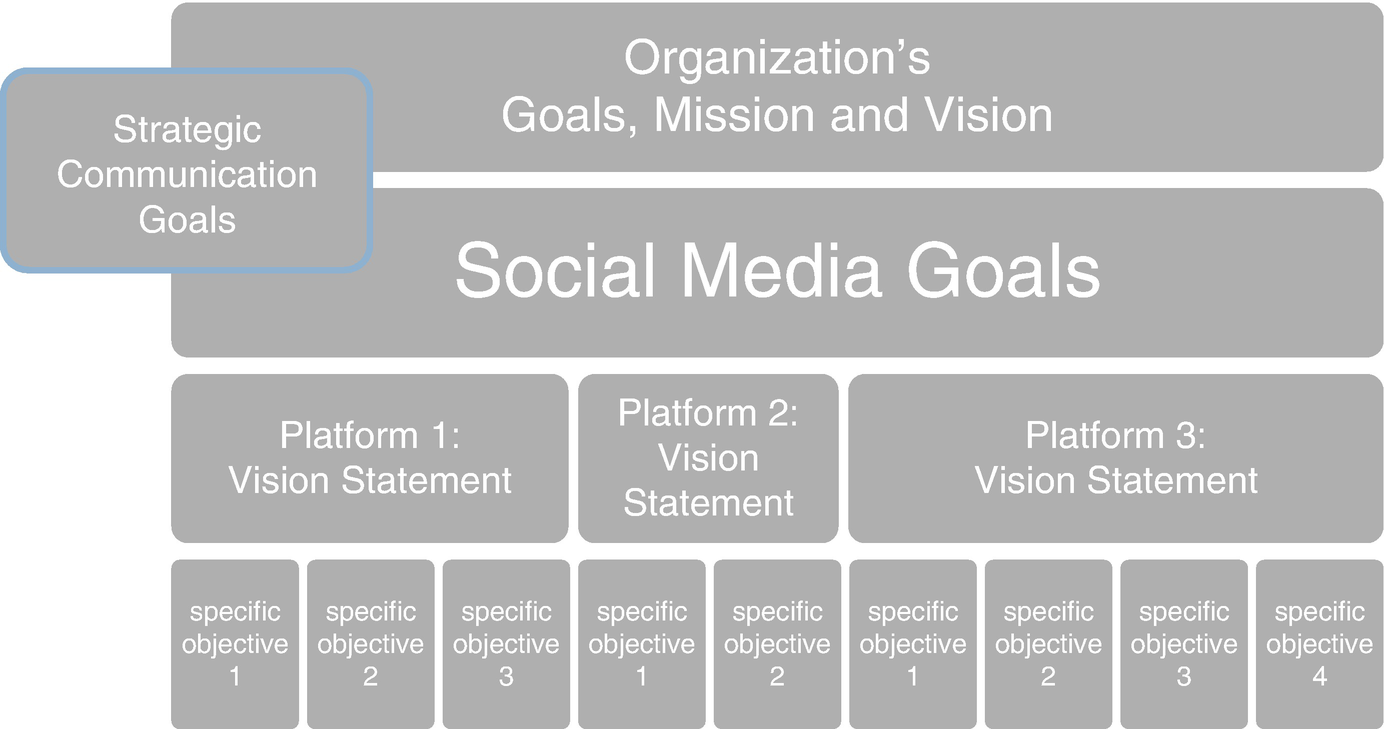 Organization's Goals, Mission and Vision

Strategic Communication Goals

Social Media Goals

Platform 1: Vision Statement

Platform 2: Vision Statement

Platform 3: Vision Statement

specific objective 1

specific objective 2

specific objective 3

specific objective 1

specific objective 2

specific objective 1

specific objective 2

specific objective 3

specific objective 4